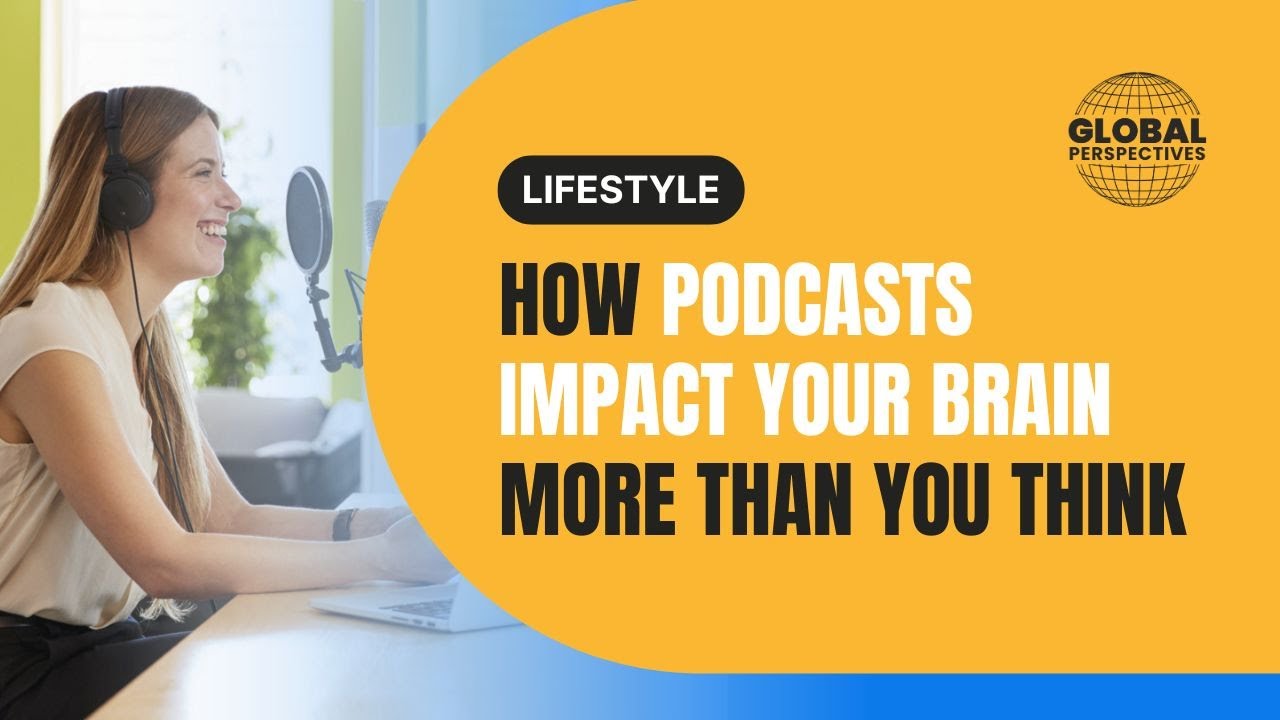 GLOBAL PERSPECTIVES

LIFESTYLE

HOW PODCASTS IMPACT YOUR BRAIN MORE THAN YOU THINK